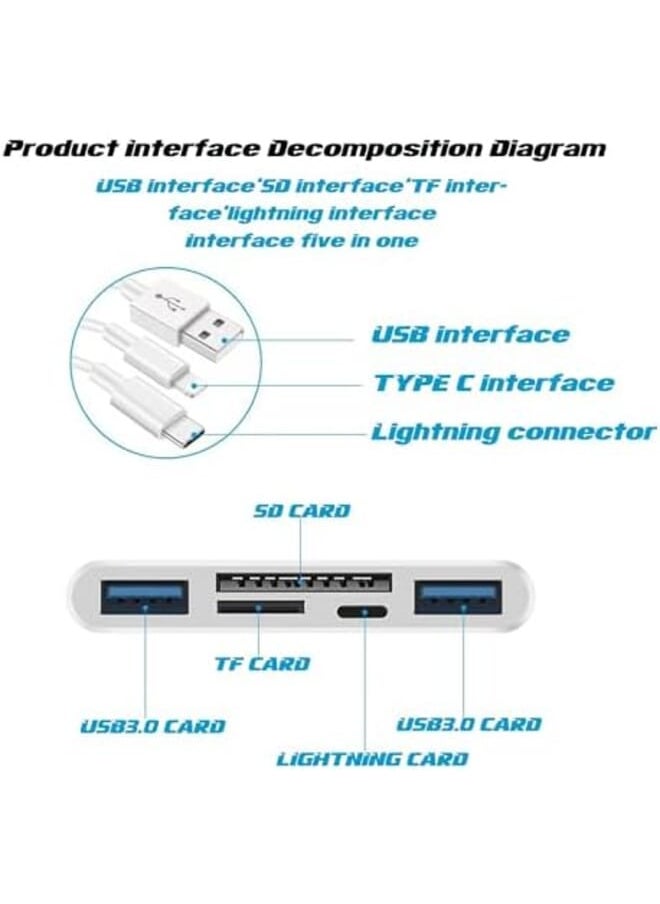 Product interface Decomposition Diagram

USB interface'SD interface'TF interface'lightning interface interface five in one

USB interface

TYPE C interface

Lightning connector

SD CARD

TF CARD

USB3.0 CARD

USB3.0 CARD

LIGHTNING CARD